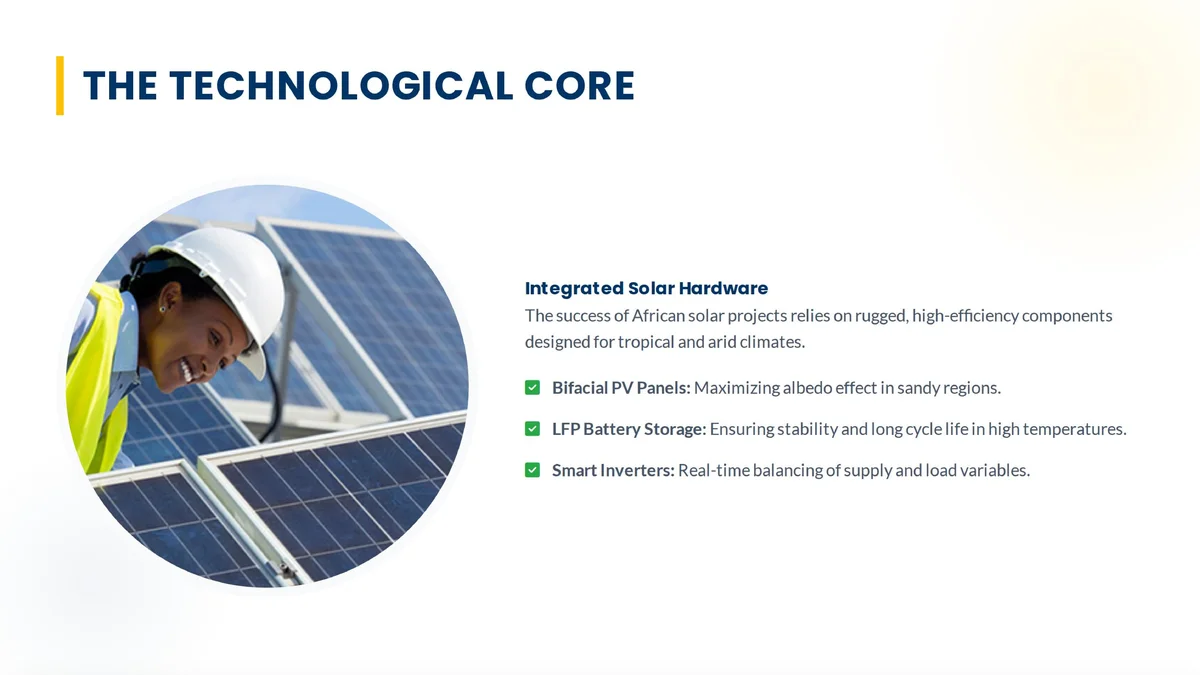 THE TECHNOLOGICAL CORE

Integrated Solar Hardware

The success of African solar projects relies on rugged, high-efficiency components designed for tropical and arid climates.

Bifacial PV Panels: Maximizing albedo effect in sandy regions.

LFP Battery Storage: Ensuring stability and long cycle life in high temperatures.

Smart Inverters: Real-time balancing of supply and load variables.